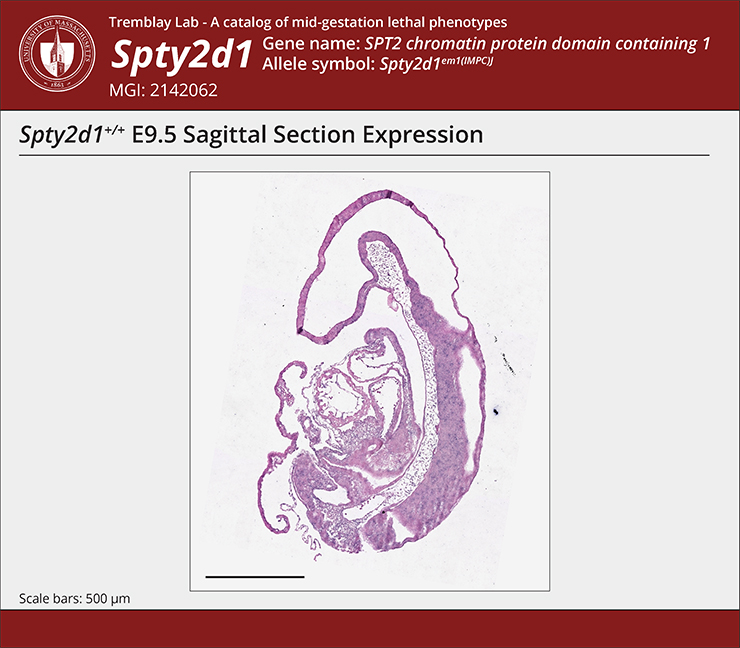 UNIVERSITY OF MASSACHUSETTS
1863

Tremblay Lab - A catalog of mid-gestation lethal phenotypes

Spty2d1

Gene name: SPT2 chromatin protein domain containing 1
Allele symbol: Spty2d1$^{em1(IMPC)J}$

MGI: 2142062

Spty2d1$^{+/+}$ E9.5 Sagittal Section Expression

Scale bars: 500 µm